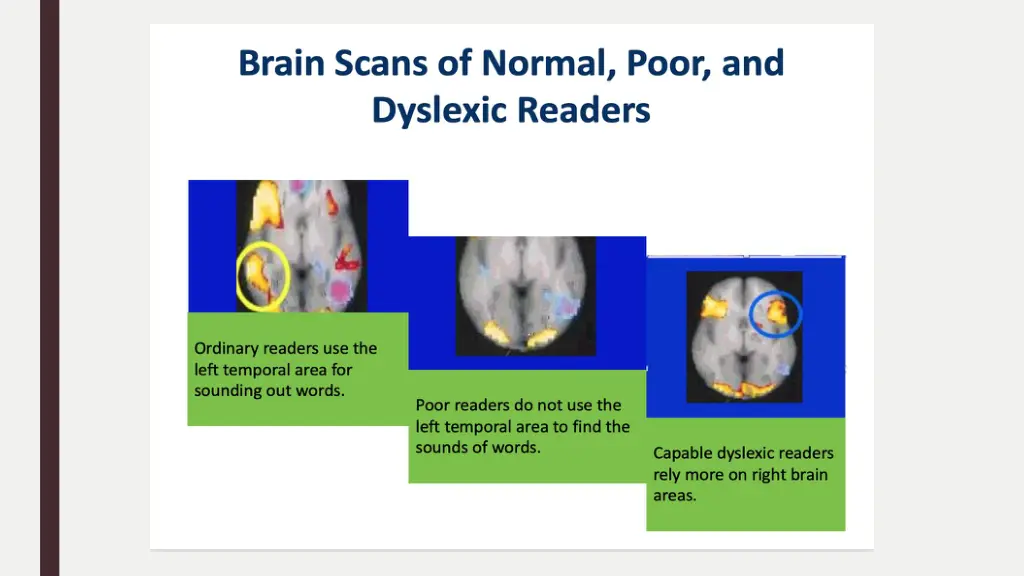 Brain Scans of Normal, Poor, and Dyslexic Readers

Ordinary readers use the left temporal area for sounding out words.

Poor readers do not use the left temporal area to find the sounds of words.

Capable dyslexic readers rely more on right brain areas.